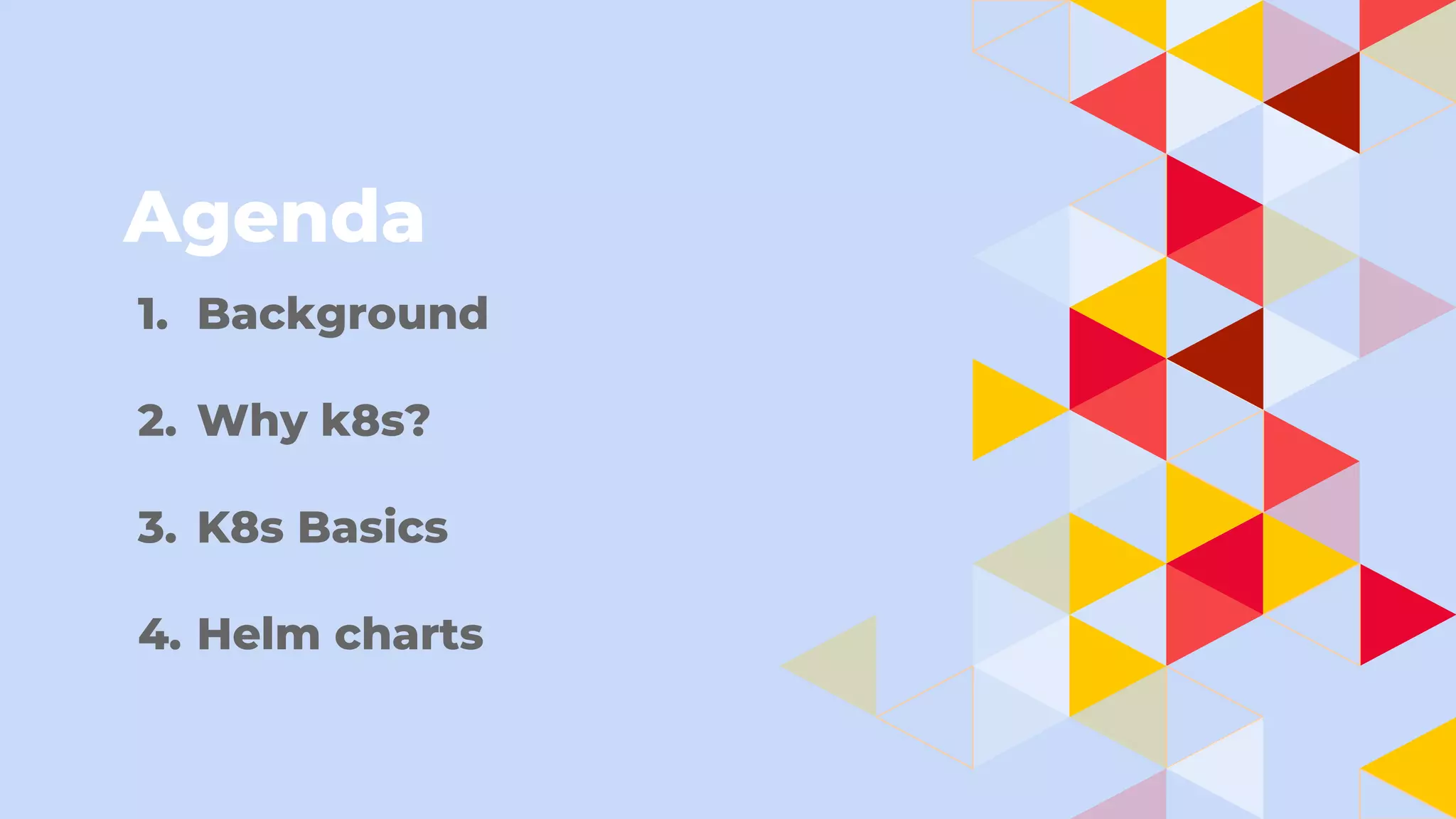 Agenda

1. Background

2. Why k8s?

3. K8s Basics

4. Helm charts